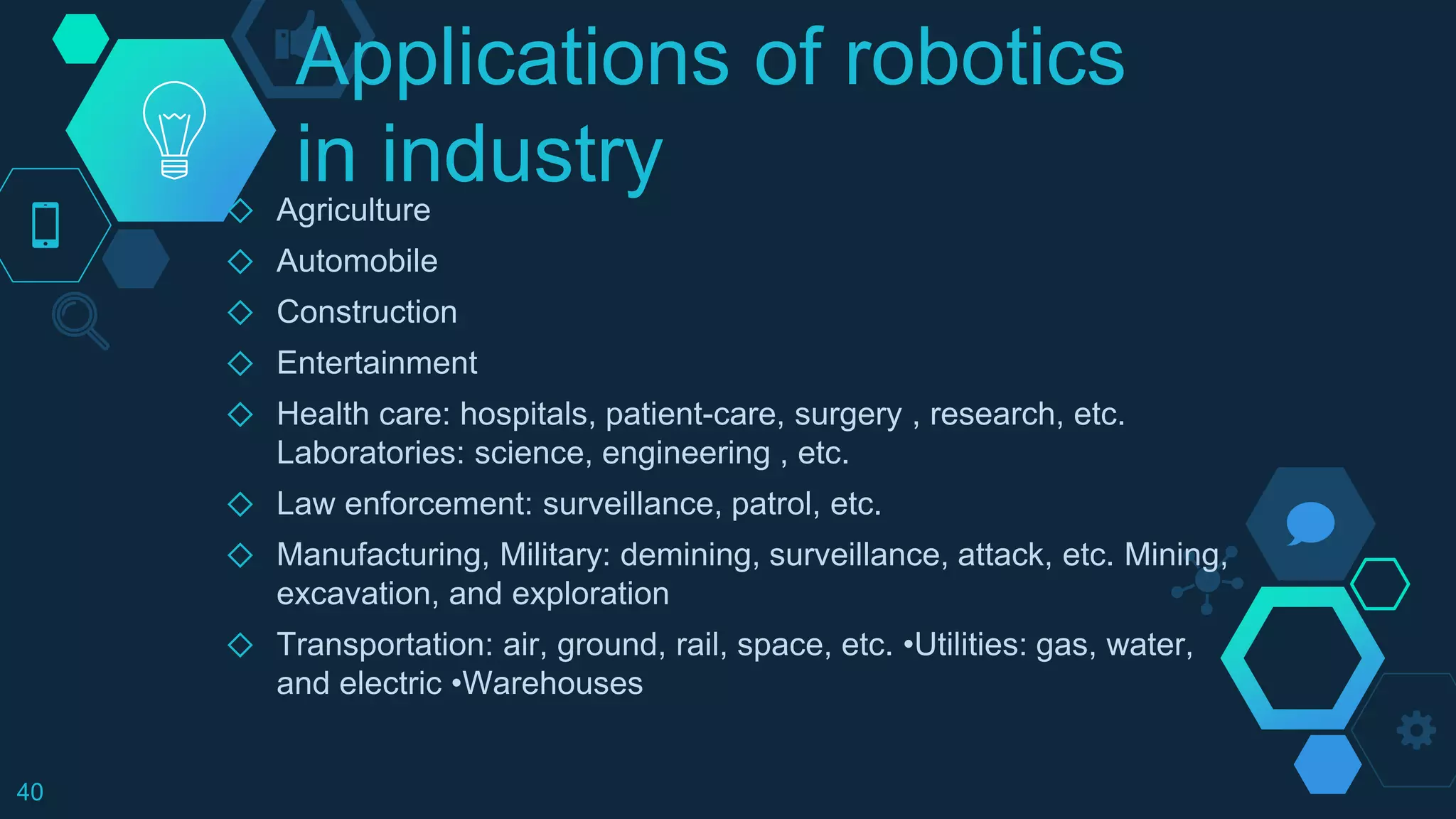 Applications of robotics in industry

◇ Agriculture
◇ Automobile
◇ Construction
◇ Entertainment
◇ Health care: hospitals, patient-care, surgery , research, etc. Laboratories: science, engineering , etc.
◇ Law enforcement: surveillance, patrol, etc.
◇ Manufacturing, Military: demining, surveillance, attack, etc. Mining, excavation, and exploration
◇ Transportation: air, ground, rail, space, etc. •Utilities: gas, water, and electric •Warehouses

40